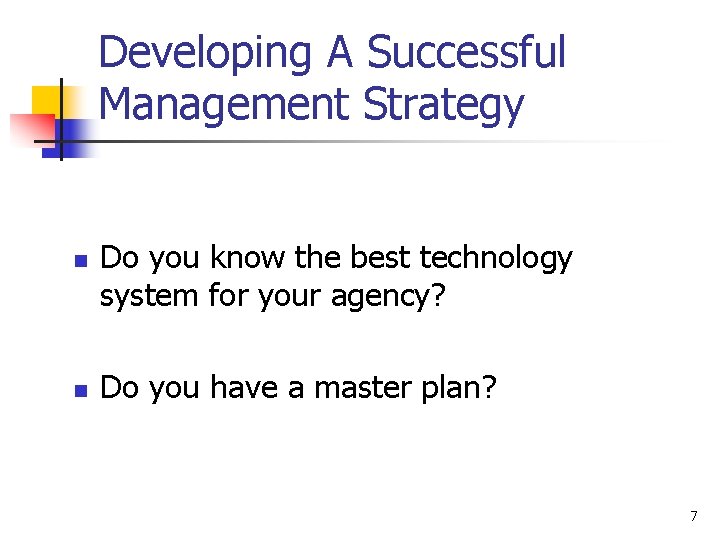 Developing A Successful Management Strategy

- Do you know the best technology system for your agency?

- Do you have a master plan?

7